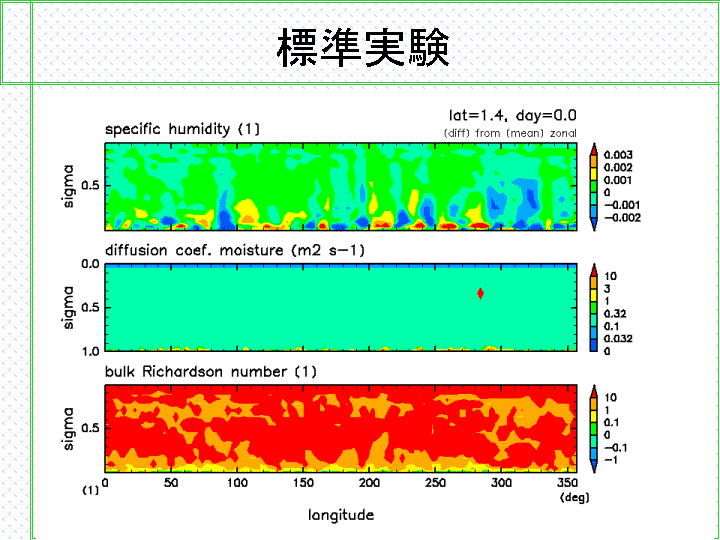 標準実験

lat=1.4, day=0.0
(diff) from (mean) zonal

specific humidity (1)

sigma

0.5

0.003
0.002
0.001
0
−0.001
−0.002

diffusion coef. moisture (m2 s−1)

sigma

0.0
0.5
1.0

10
3
1
0.32
0.1
0.032
0

bulk Richardson number (1)

sigma

0.5

10
1
0.1
0
−0.1
−1

(1) 0 50 100 150 200 250 300 350
(deg)

longitude